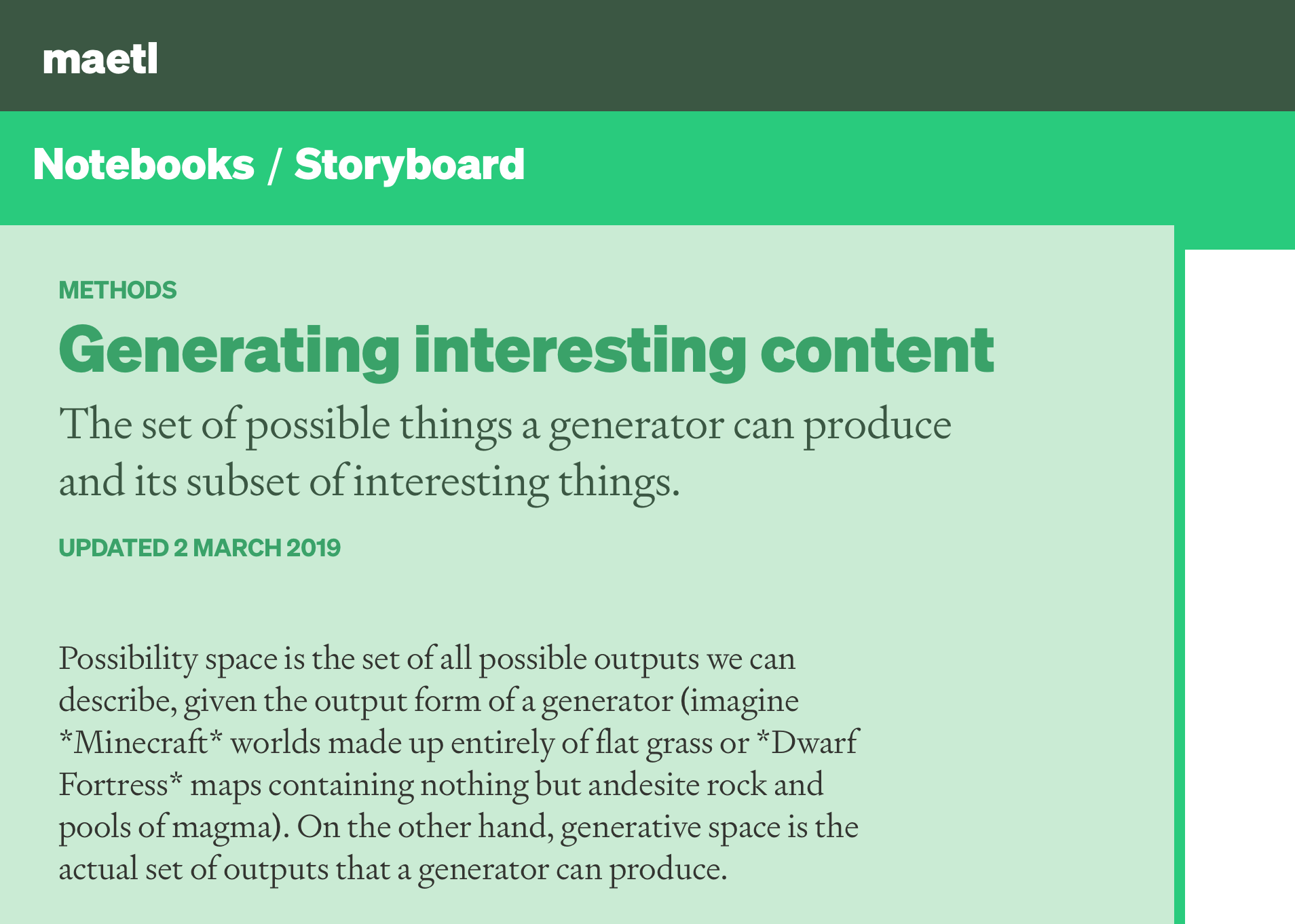 maetl

Notebooks / Storyboard

METHODS

Generating interesting content

The set of possible things a generator can produce and its subset of interesting things.

UPDATED 2 MARCH 2019

Possibility space is the set of all possible outputs we can describe, given the output form of a generator (imagine \*Minecraft\* worlds made up entirely of flat grass or \*Dwarf Fortress\* maps containing nothing but andesite rock and pools of magma). On the other hand, generative space is the actual set of outputs that a generator can produce.